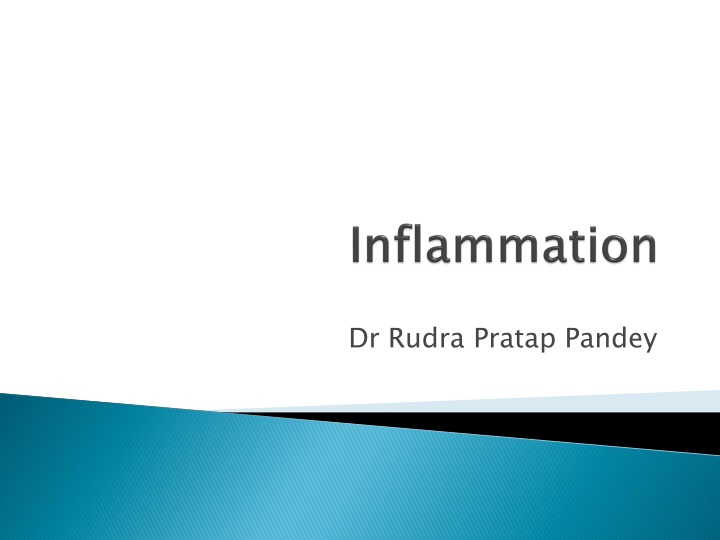 Inflammation

Dr Rudra Pratap Pandey